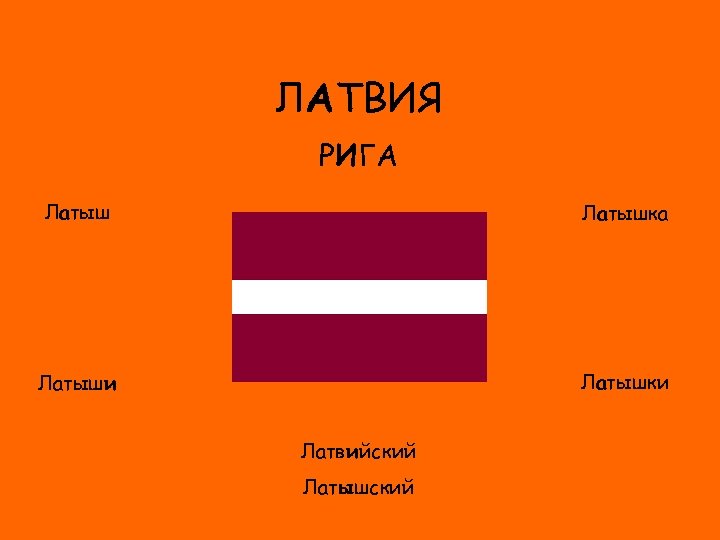 ЛАТВИЯ

РИГА

Латыш

Латышка

Латыши

Латышки

Латвийский

Латышский